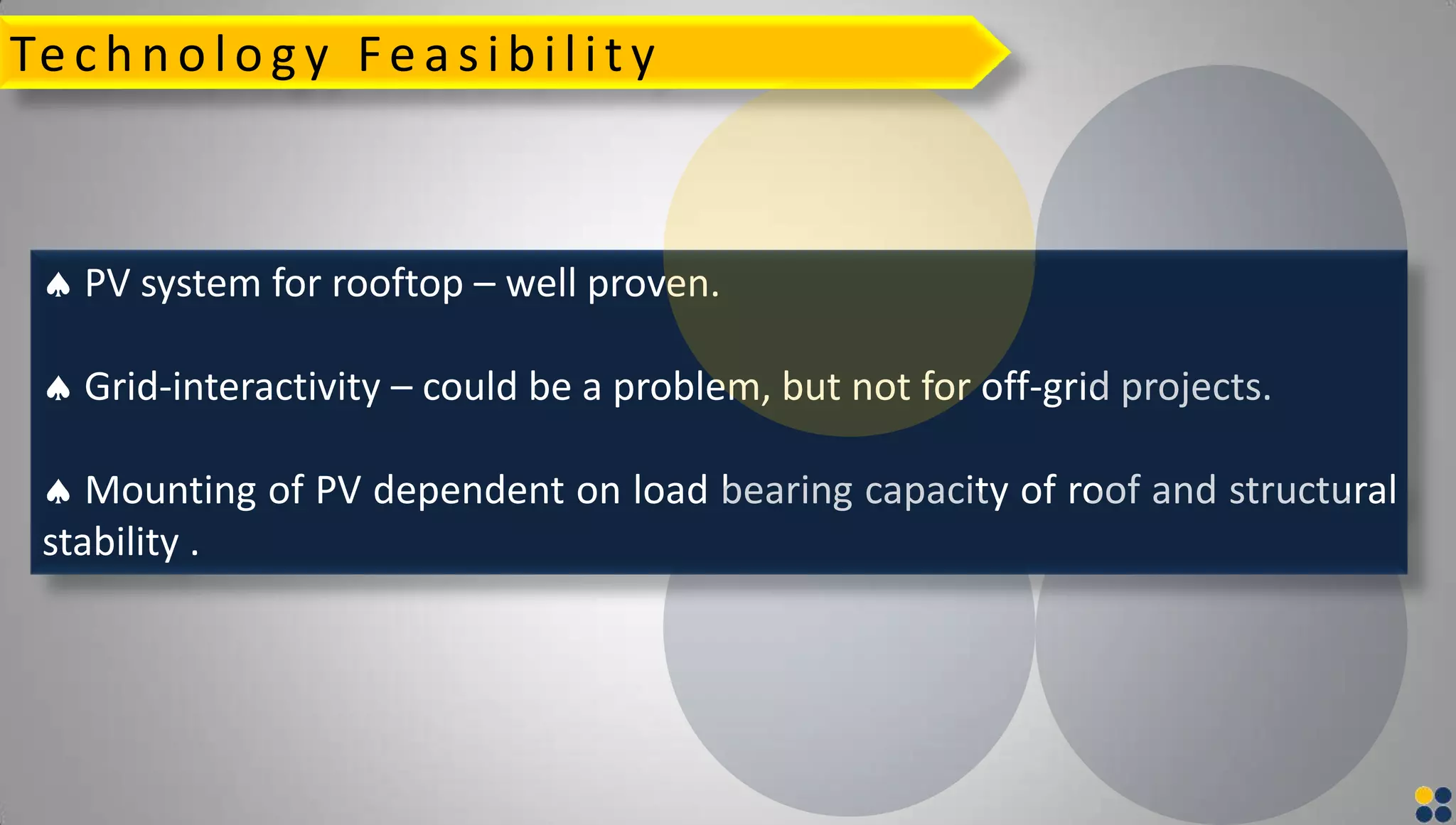 Technology Feasibility

♠ PV system for rooftop – well proven.

♠ Grid-interactivity – could be a problem, but not for off-grid projects.

♠ Mounting of PV dependent on load bearing capacity of roof and structural stability .